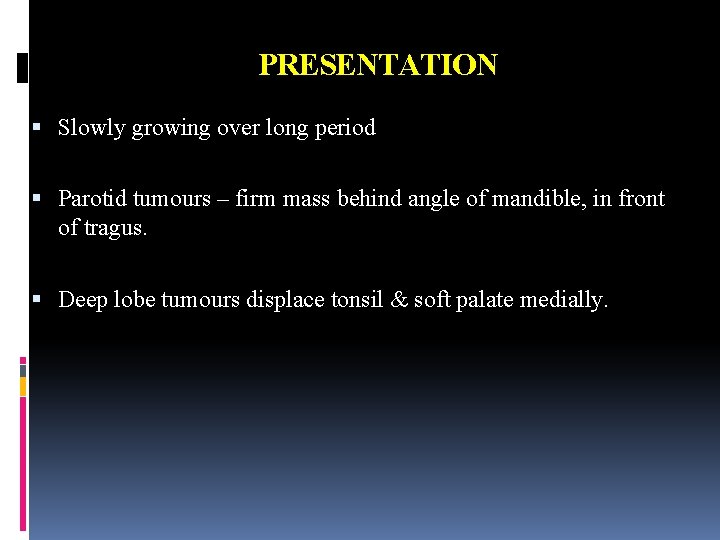 PRESENTATION

▪ Slowly growing over long period

▪ Parotid tumours – firm mass behind angle of mandible, in front of tragus.

▪ Deep lobe tumours displace tonsil & soft palate medially.